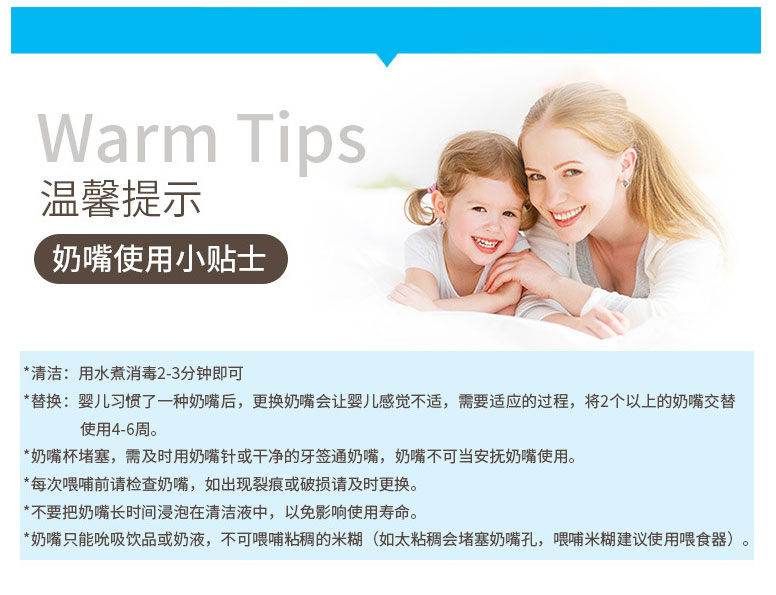 Warm Tips
温馨提示
奶嘴使用小贴士

*清洁：用水煮消毒2-3分钟即可
*替换：婴儿习惯了一种奶嘴后，更换奶嘴会让婴儿感觉不适，需要适应的过程，将2个以上的奶嘴交替使用4-6周。
*奶嘴杯堵塞，需及时用奶嘴针或干净的牙签通奶嘴，奶嘴不可当安抚奶嘴使用。
*每次喂哺前请检查奶嘴，如出现裂痕或破损请及时更换。
*不要把奶嘴长时间浸泡在清洁液中，以免影响使用寿命。
*奶嘴只能吮吸饮品或奶液，不可喂哺粘稠的米糊（如太粘稠会堵塞奶嘴孔，喂哺米糊建议使用喂食器）。